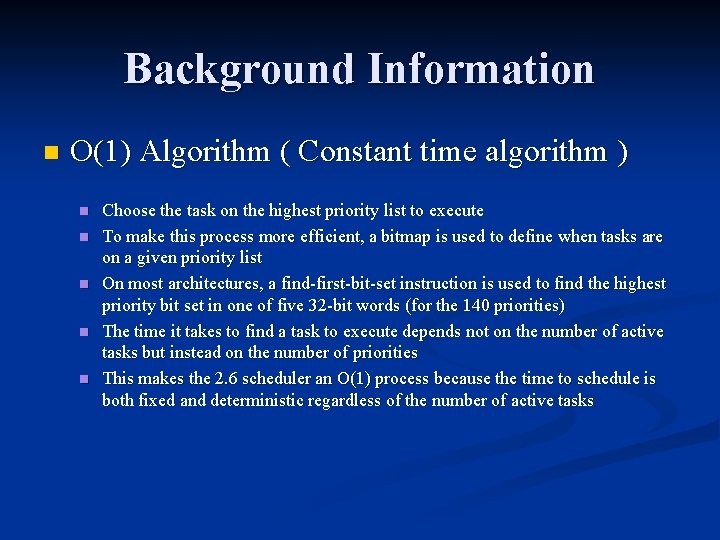 Background Information

O(1) Algorithm ( Constant time algorithm )

Choose the task on the highest priority list to execute

To make this process more efficient, a bitmap is used to define when tasks are on a given priority list

On most architectures, a find-first-bit-set instruction is used to find the highest priority bit set in one of five 32-bit words (for the 140 priorities)

The time it takes to find a task to execute depends not on the number of active tasks but instead on the number of priorities

This makes the 2.6 scheduler an O(1) process because the time to schedule is both fixed and deterministic regardless of the number of active tasks